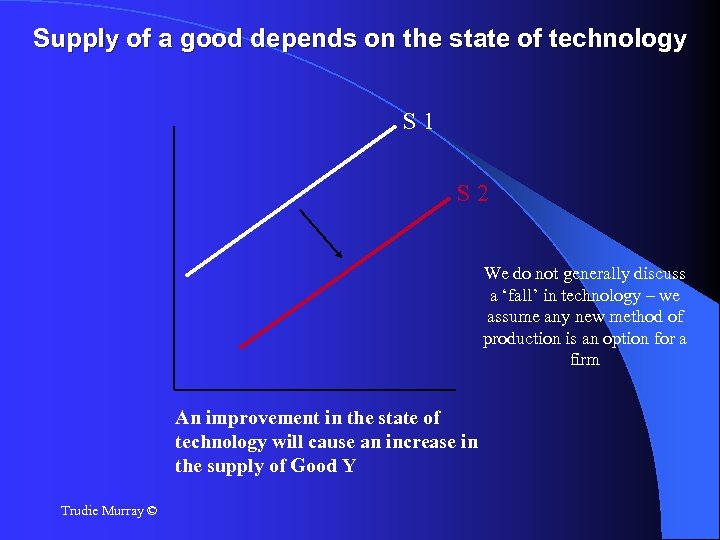 Supply of a good depends on the state of technology

S 1

S 2

We do not generally discuss a ‘fall’ in technology – we assume any new method of production is an option for a firm

An improvement in the state of technology will cause an increase in the supply of Good Y

Trudie Murray ©